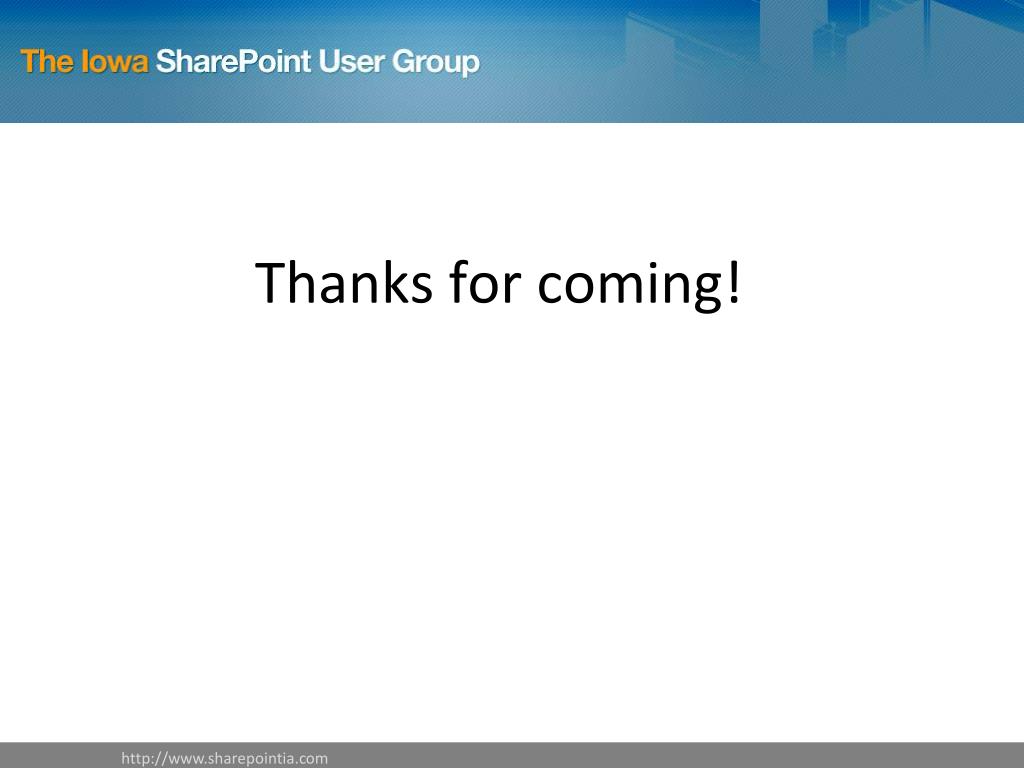 The Iowa SharePoint User Group

Thanks for coming!

http://www.sharepointia.com